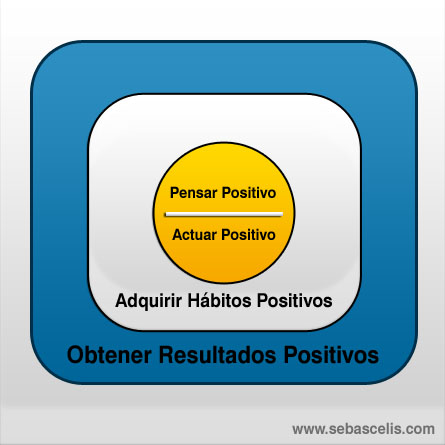 Pensar Positivo

Actuar Positivo

Adquirir Hábitos Positivos

Obtener Resultados Positivos

www.sebascelis.com